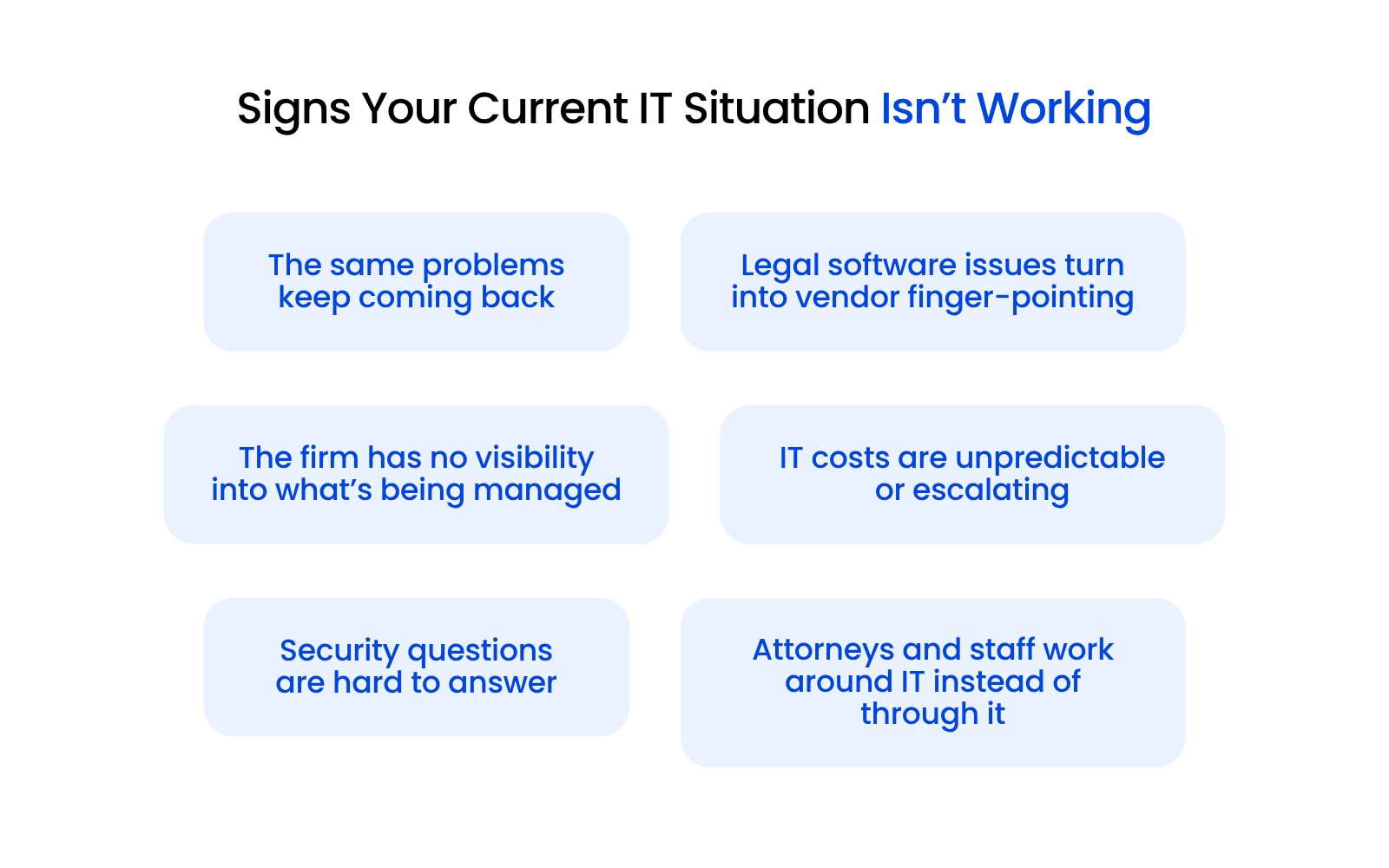 Signs Your Current IT Situation Isn’t Working

The same problems keep coming back

Legal software issues turn into vendor finger-pointing

The firm has no visibility into what’s being managed

IT costs are unpredictable or escalating

Security questions are hard to answer

Attorneys and staff work around IT instead of through it